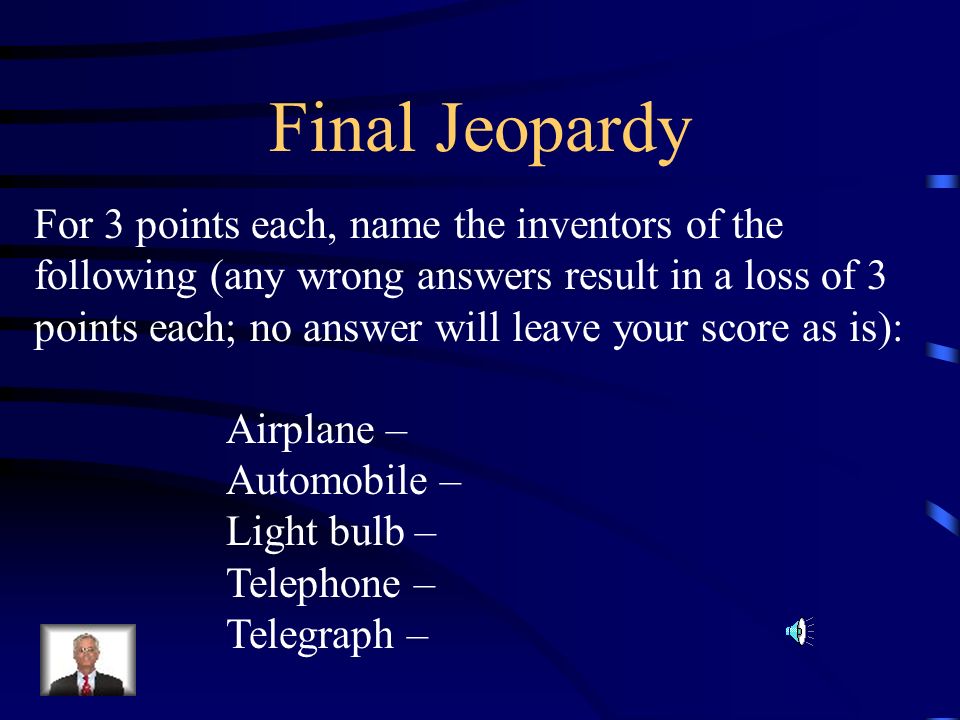 Final Jeopardy

For 3 points each, name the inventors of the following (any wrong answers result in a loss of 3 points each; no answer will leave your score as is):

Airplane –
Automobile –
Light bulb –
Telephone –
Telegraph –